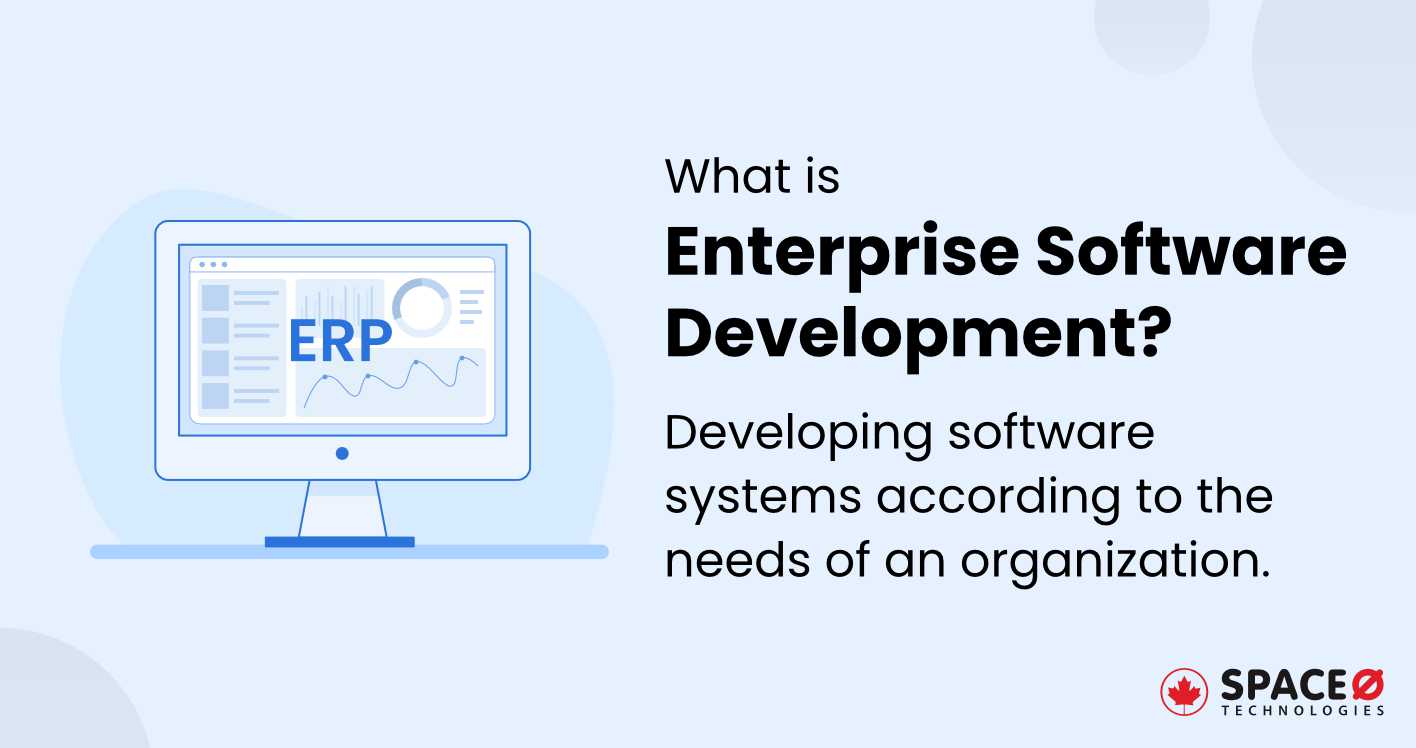 ERP

What is
Enterprise Software Development?

Developing software systems according to the needs of an organization.

SPACEØ
TECHNOLOGIES